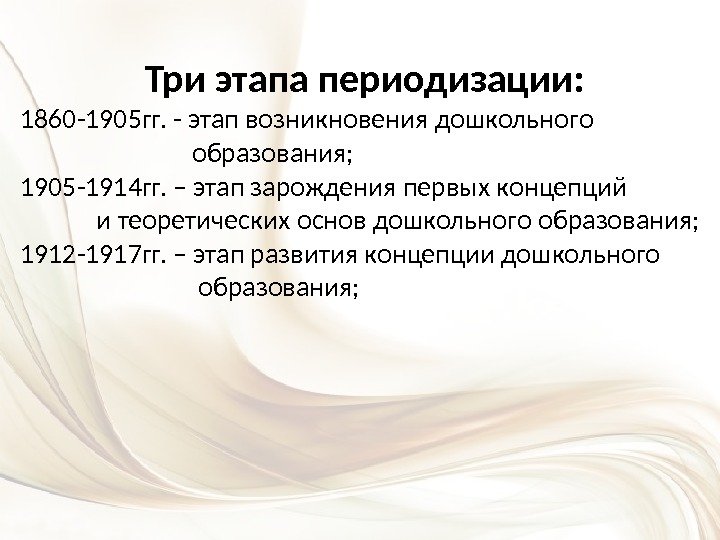 Три этапа периодизации:

1860-1905гг. - этап возникновения дошкольного образования;

1905-1914гг. – этап зарождения первых концепций и теоретических основ дошкольного образования;

1912-1917гг. – этап развития концепции дошкольного образования;